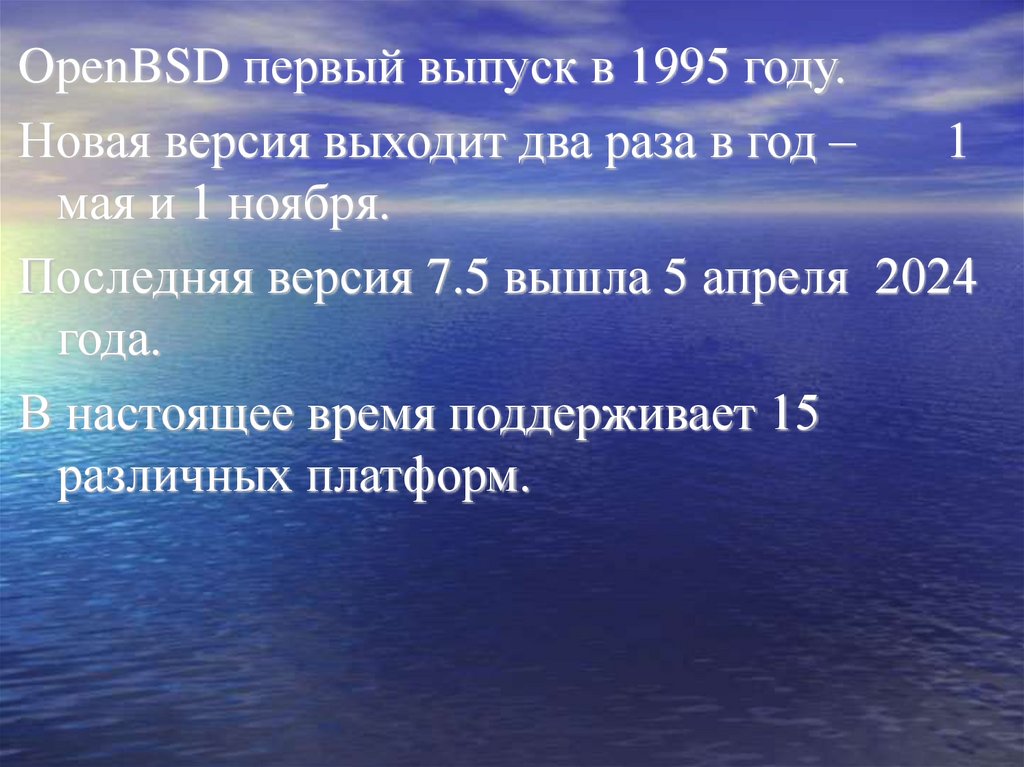 OpenBSD первый выпуск в 1995 году.

Новая версия выходит два раза в год – 1 мая и 1 ноября.

Последняя версия 7.5 вышла 5 апреля 2024 года.

В настоящее время поддерживает 15 различных платформ.